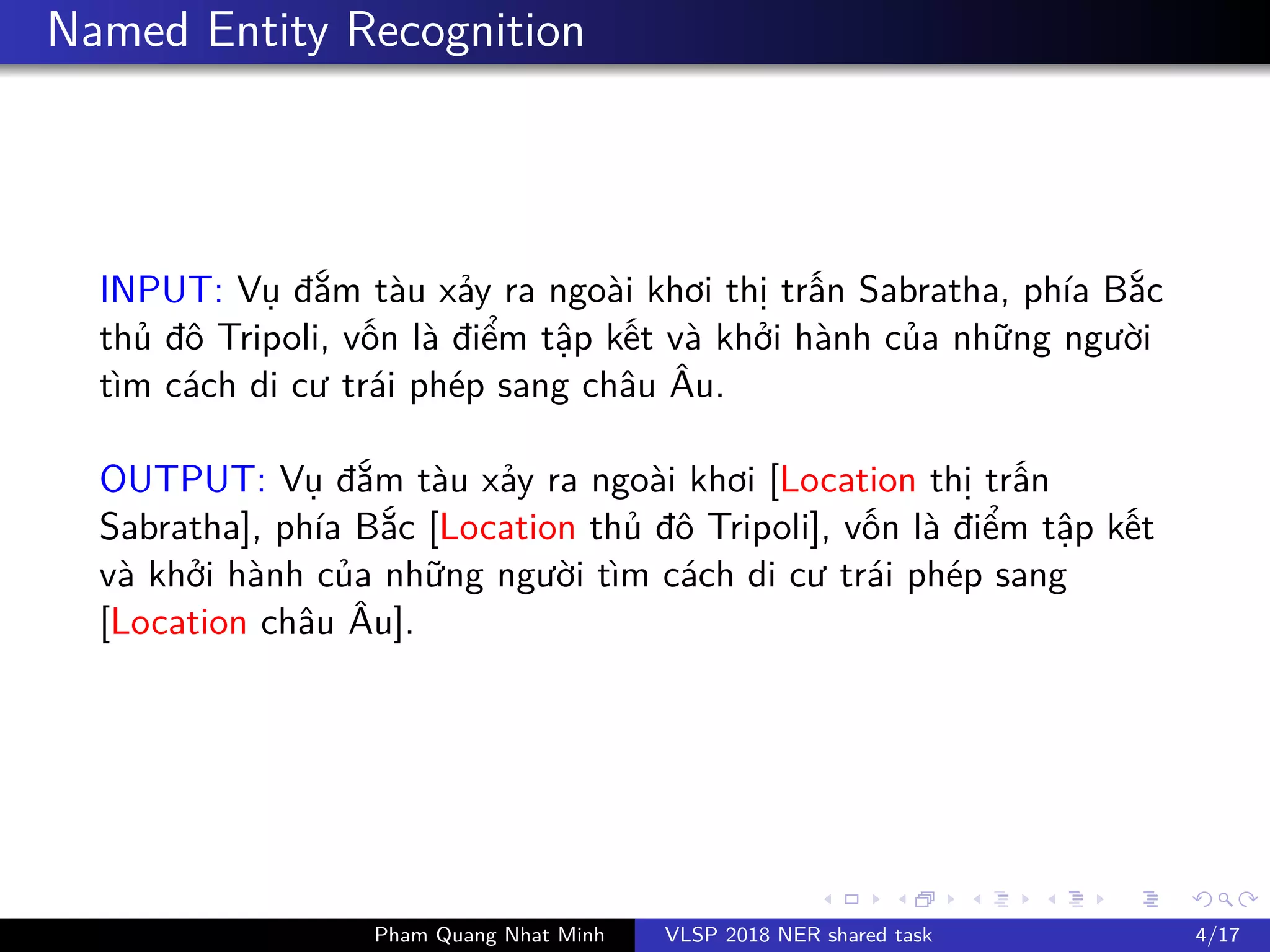 Named Entity Recognition

INPUT: Vụ đắm tàu xảy ra ngoài khơi thị trấn Sabratha, phía Bắc thủ đô Tripoli, vốn là điểm tập kết và khởi hành của những người tìm cách di cư trái phép sang châu Âu.

OUTPUT: Vụ đắm tàu xảy ra ngoài khơi [Location thị trấn Sabratha], phía Bắc [Location thủ đô Tripoli], vốn là điểm tập kết và khởi hành của những người tìm cách di cư trái phép sang [Location châu Âu].

Pham Quang Nhat Minh VLSP 2018 NER shared task 4/17